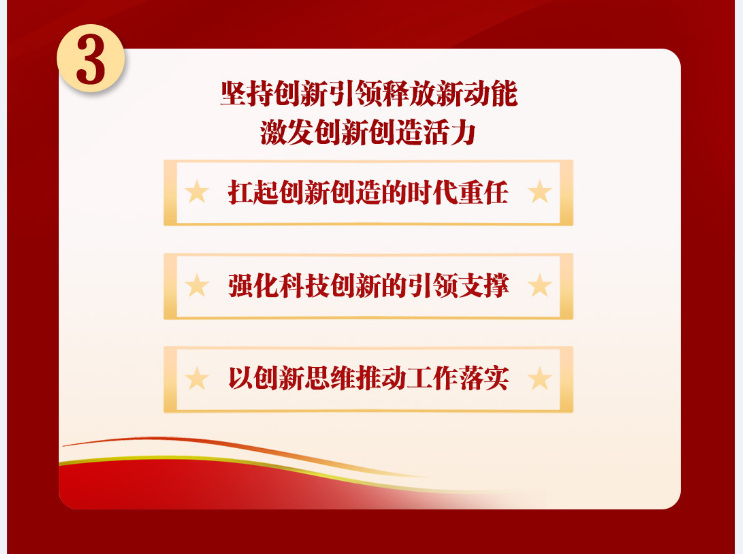 3

坚持创新引领释放新动能
激发创新创造活力

★ 扛起创新创造的时代重任 ★

★ 强化科技创新的引领支撑 ★

★ 以创新思维推动工作落实 ★